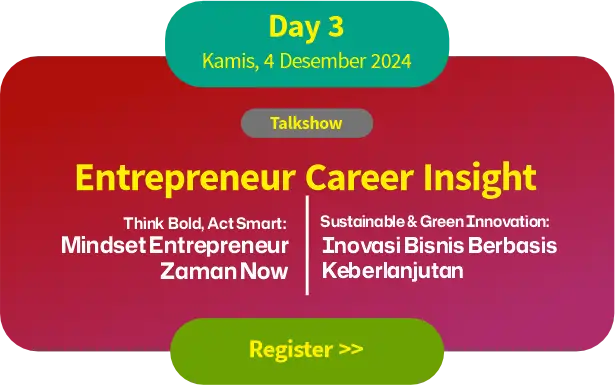 Day 3
Kamis, 4 Desember 2024

Talkshow

Entrepreneur Career Insight

Think Bold, Act Smart:
Mindset Entrepreneur Zaman Now

Sustainable & Green Innovation:
Inovasi Bisnis Berbasis Keberlanjutan

Register >>